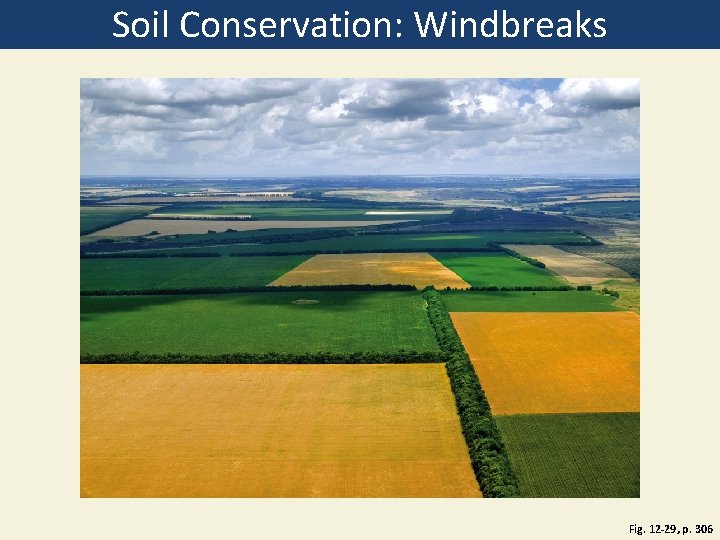 Soil Conservation: Windbreaks

Fig. 12-29, p. 306